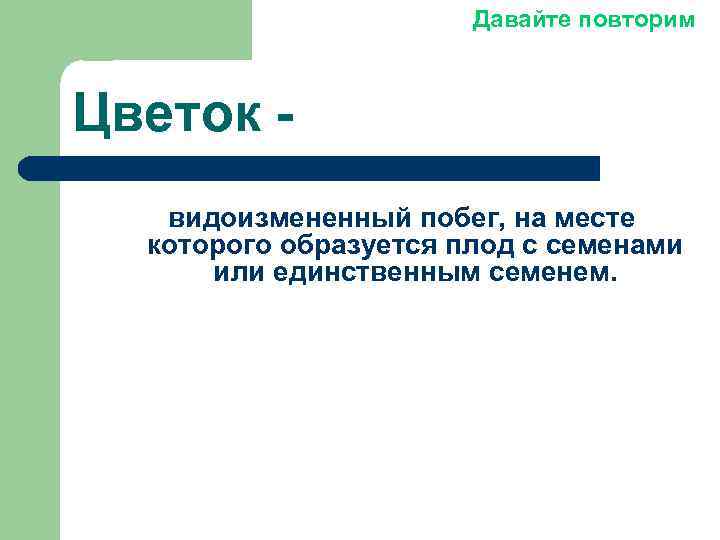 Давайте повторим

Цветок -

видоизмененный побег, на месте которого образуется плод с семенами или единственным семенем.